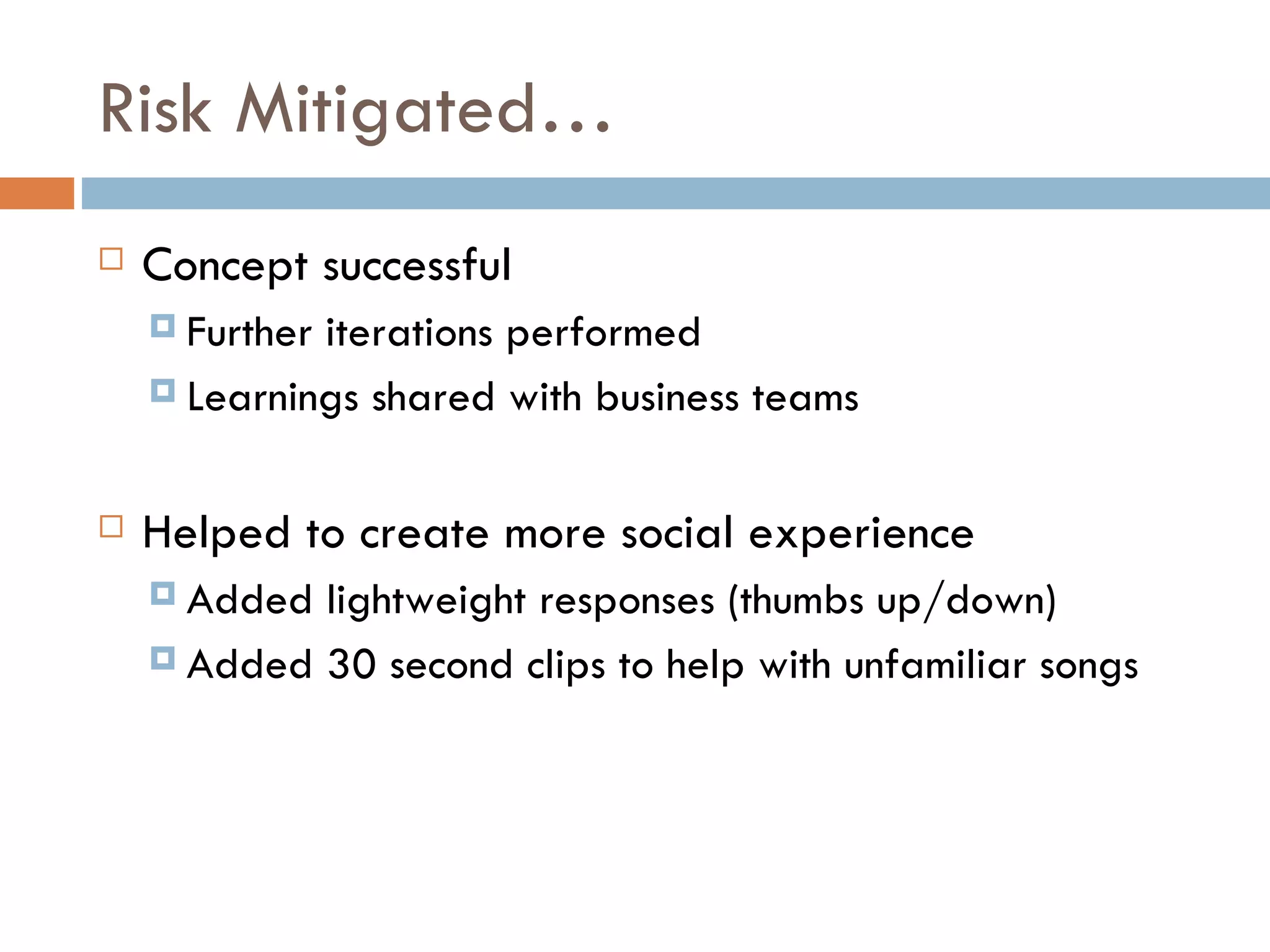 Risk Mitigated…

Concept successful

Further iterations performed

Learnings shared with business teams

Helped to create more social experience

Added lightweight responses (thumbs up/down)

Added 30 second clips to help with unfamiliar songs